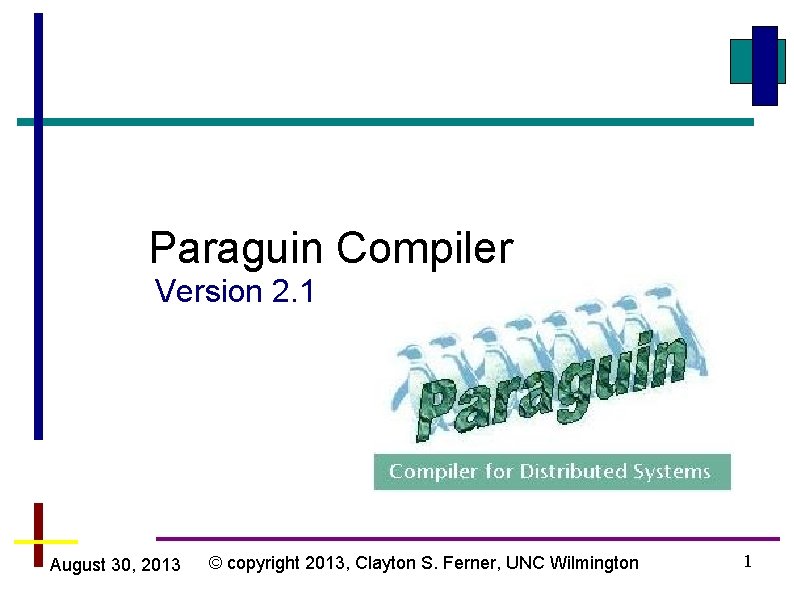 Paraguin Compiler
Version 2.1

Paraguin

Compiler for Distributed Systems

August 30, 2013 © copyright 2013, Clayton S. Ferner, UNC Wilmington 1